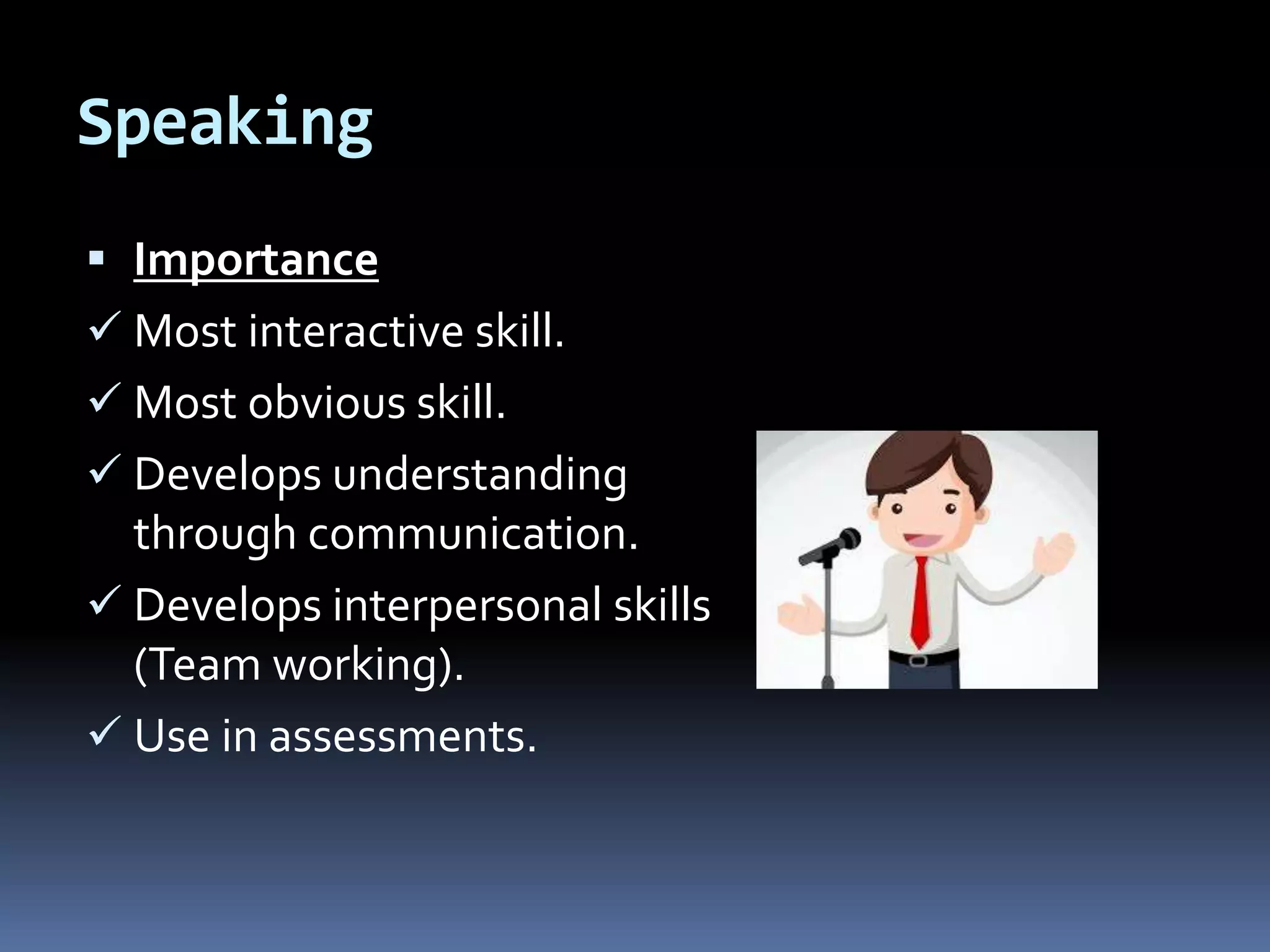 Speaking

▪ Importance
✓ Most interactive skill.
✓ Most obvious skill.
✓ Develops understanding through communication.
✓ Develops interpersonal skills (Team working).
✓ Use in assessments.